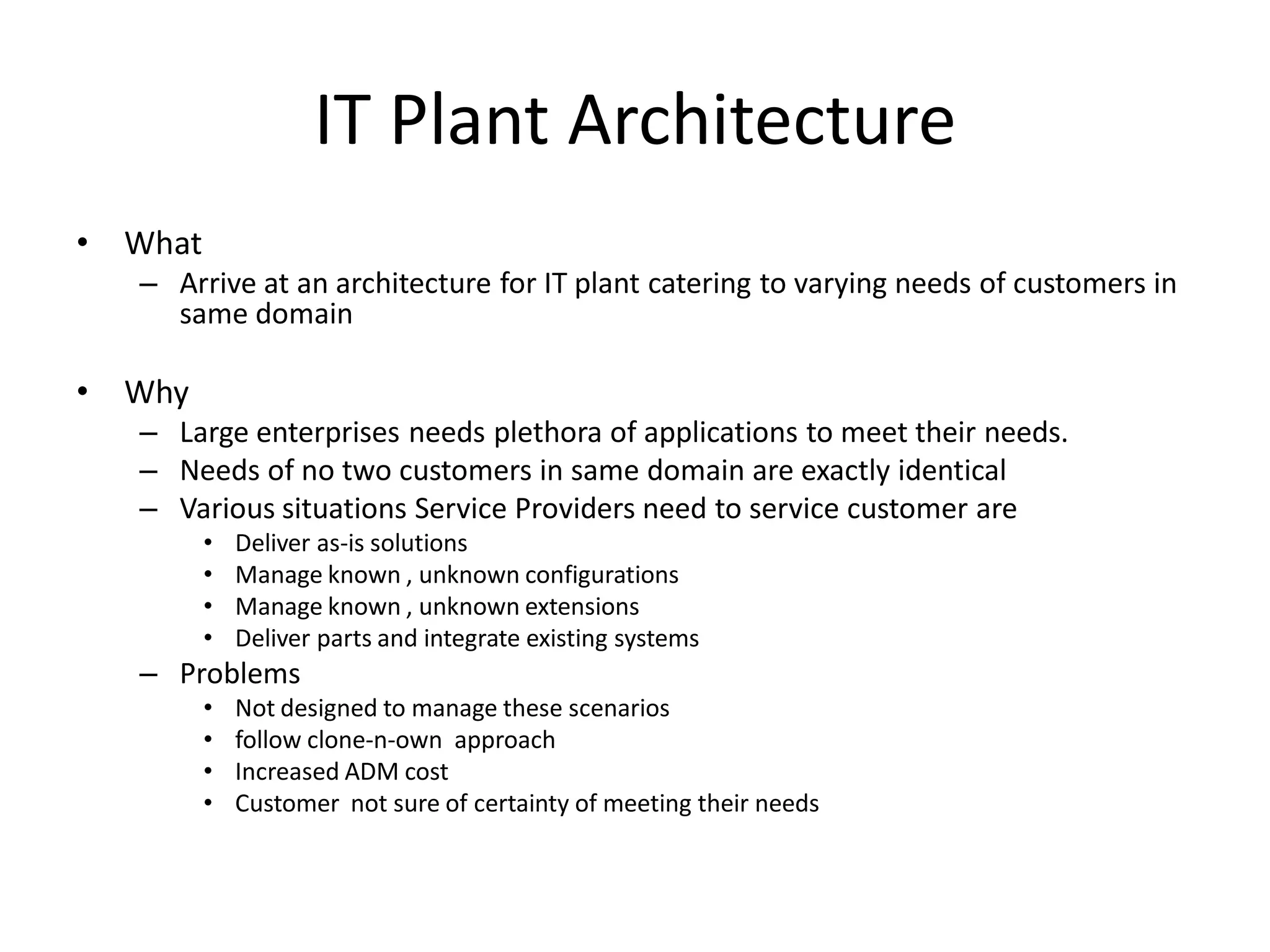 IT Plant Architecture

• What
– Arrive at an architecture for IT plant catering to varying needs of customers in same domain

• Why
– Large enterprises needs plethora of applications to meet their needs.
– Needs of no two customers in same domain are exactly identical
– Various situations Service Providers need to service customer are
• Deliver as-is solutions
• Manage known , unknown configurations
• Manage known , unknown extensions
• Deliver parts and integrate existing systems
– Problems
• Not designed to manage these scenarios
• follow clone-n-own approach
• Increased ADM cost
• Customer not sure of certainty of meeting their needs